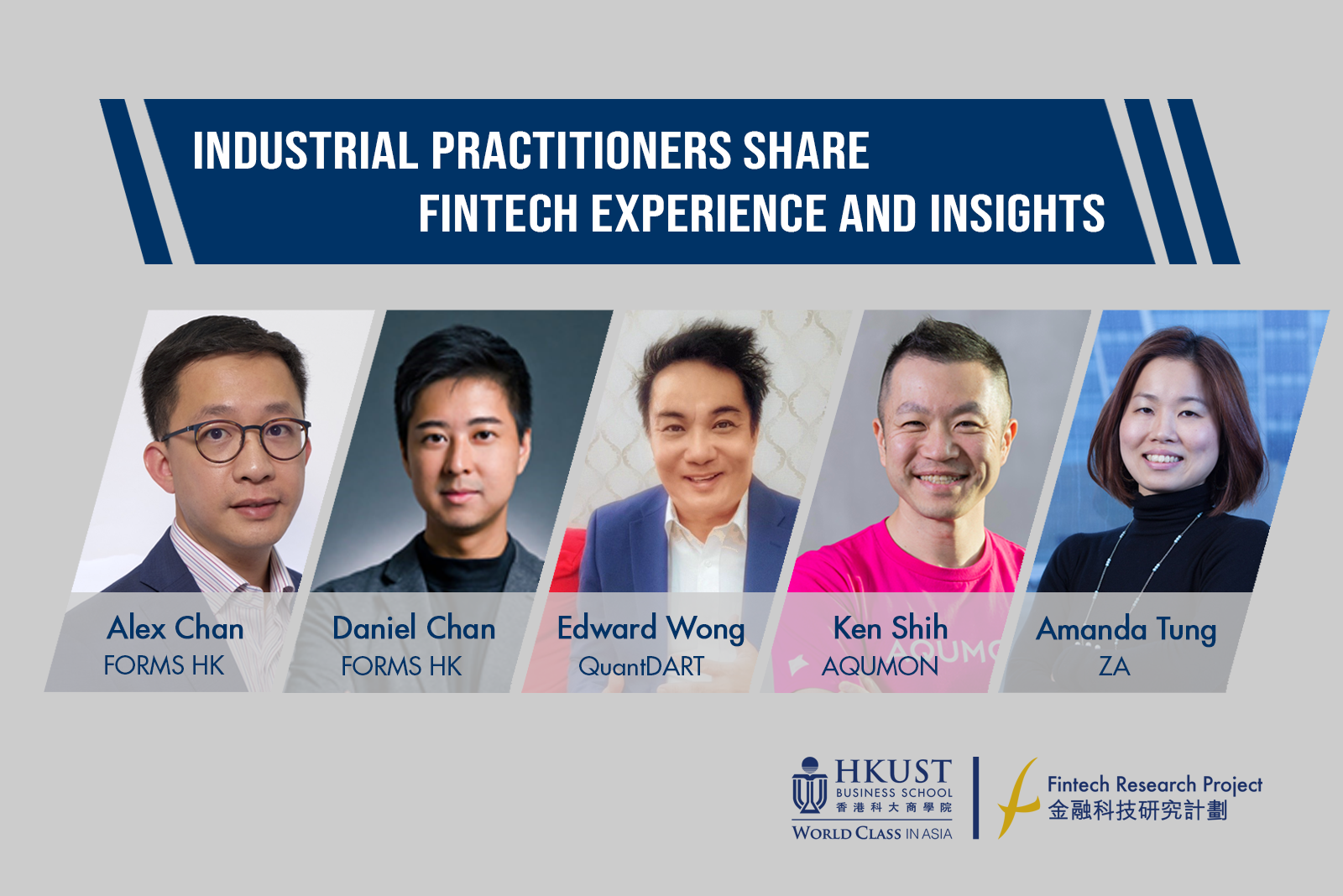 INDUSTRIAL PRACTITIONERS SHARE
FINTECH EXPERIENCE AND INSIGHTS

Alex Chan
FORMS HK

Daniel Chan
FORMS HK

Edward Wong
QuantDART

Ken Shih
AQUMON

Amanda Tung
ZA

HKUST
BUSINESS SCHOOL
香港科大商學院
WORLD CLASS IN ASIA

Fintech Research Project
金融科技研究計劃